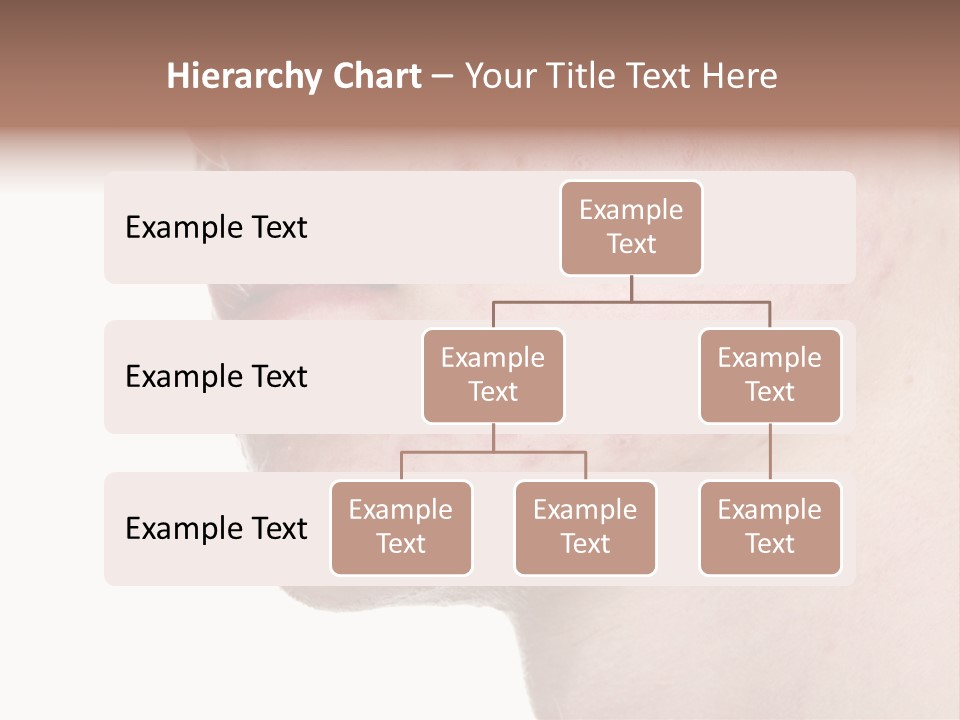 Hierarchy Chart – Your Title Text Here

Example Text

Example Text

Example Text

Example Text

Example Text

Example Text

Example Text

Example Text

Example Text